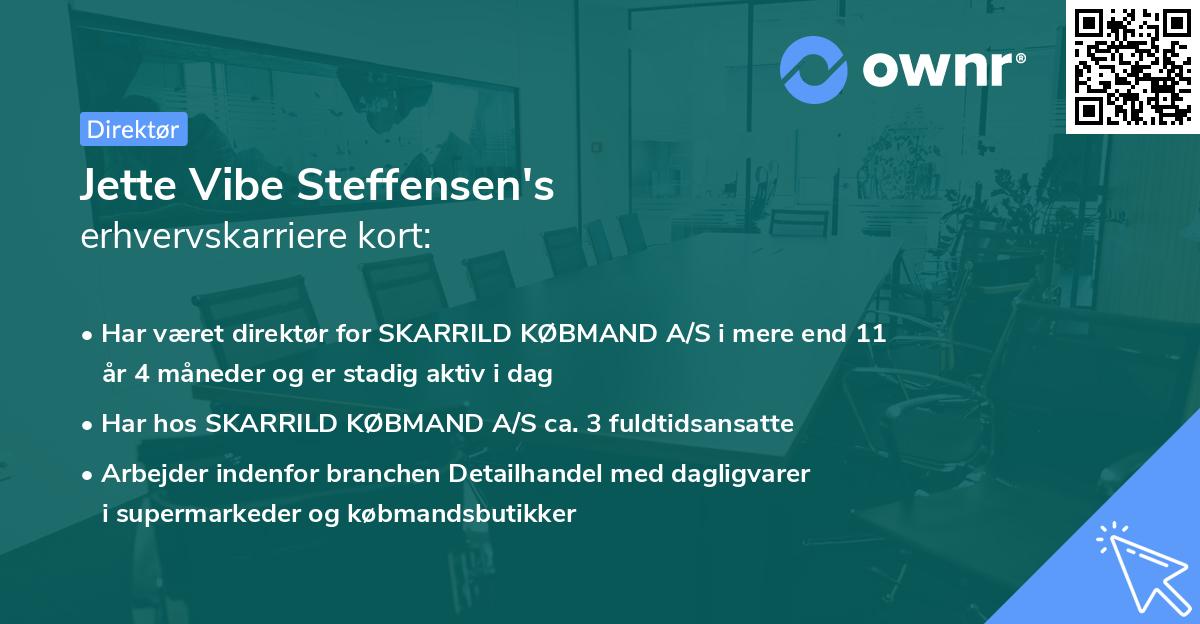 ownr®

Direktør

Jette Vibe Steffensen's
erhvervskarriere kort:

• Har været direktør for SKARRILD KØBMAND A/S i mere end 11 år 4 måneder og er stadig aktiv i dag

• Har hos SKARRILD KØBMAND A/S ca. 3 fuldtidsansatte

• Arbejder indenfor branchen Detailhandel med dagligvarer i supermarkeder og købmandsbutikker